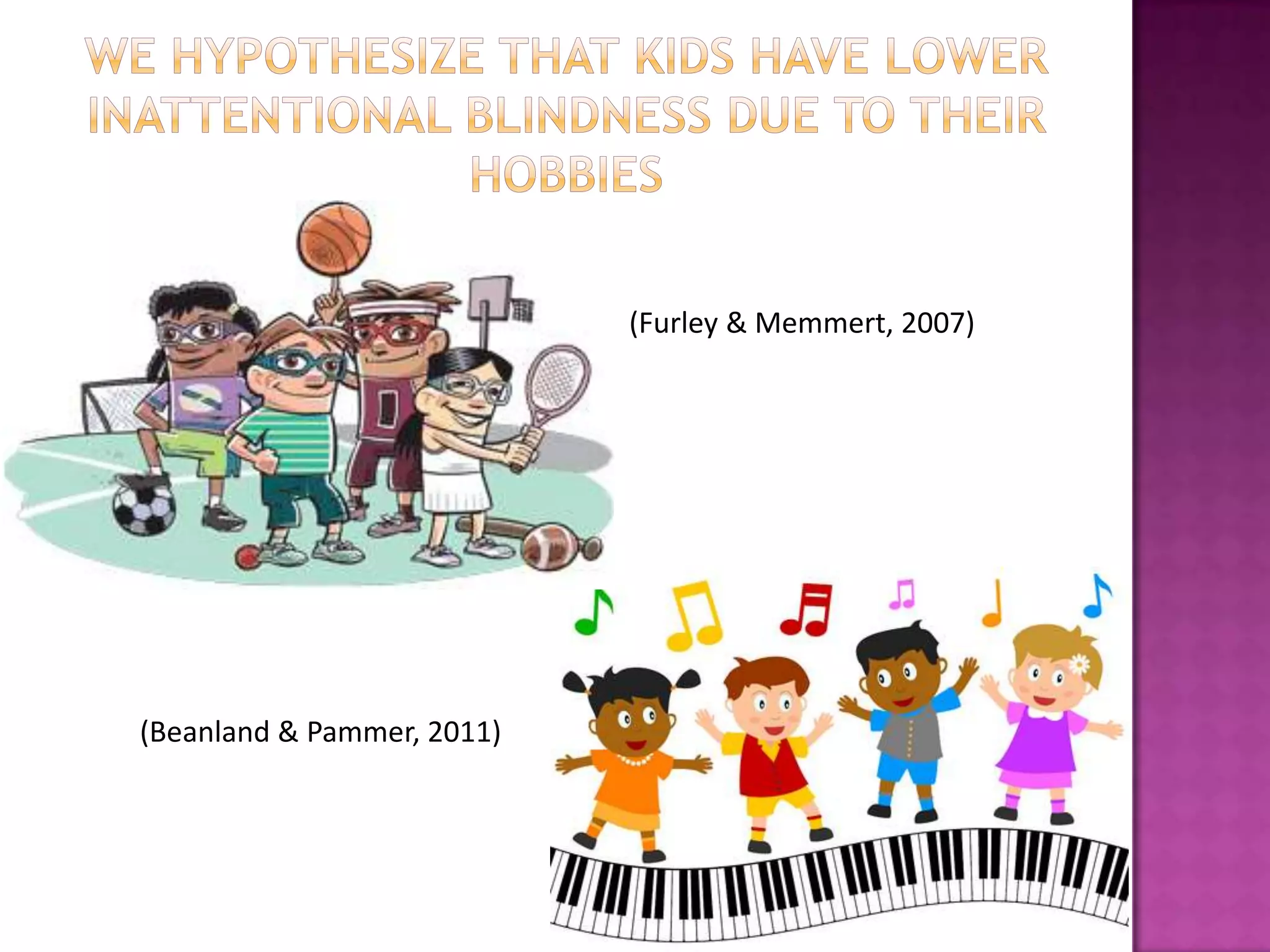 WE HYPOTHESIZE THAT KIDS HAVE LOWER INATTENTIONAL BLINDNESS DUE TO THEIR HOBBIES

(Furley & Memmert, 2007)

(Beanland & Pammer, 2011)